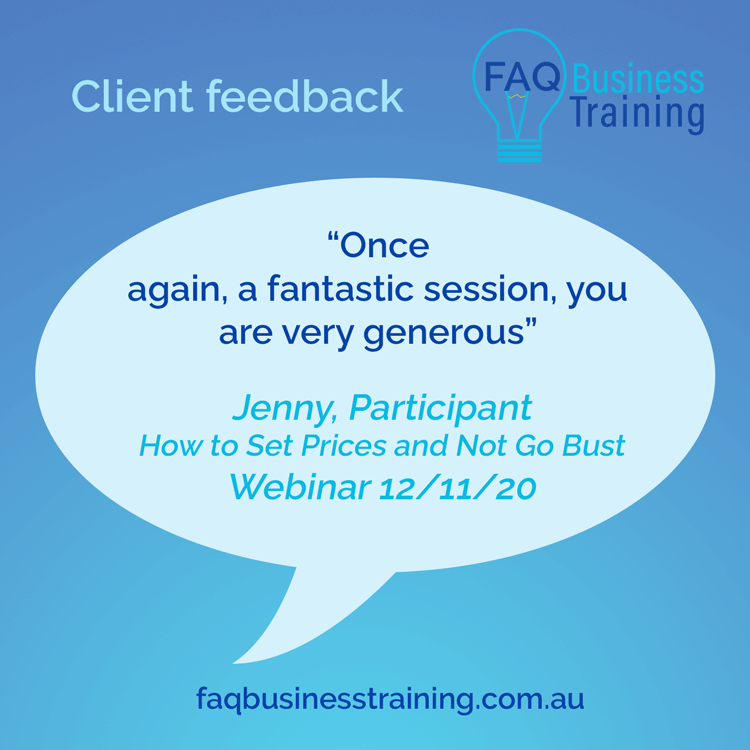 Client feedback

FAQ Business Training

“Once again, a fantastic session, you are very generous”

Jenny, Participant
How to Set Prices and Not Go Bust
Webinar 12/11/20

faqbusinesstraining.com.au